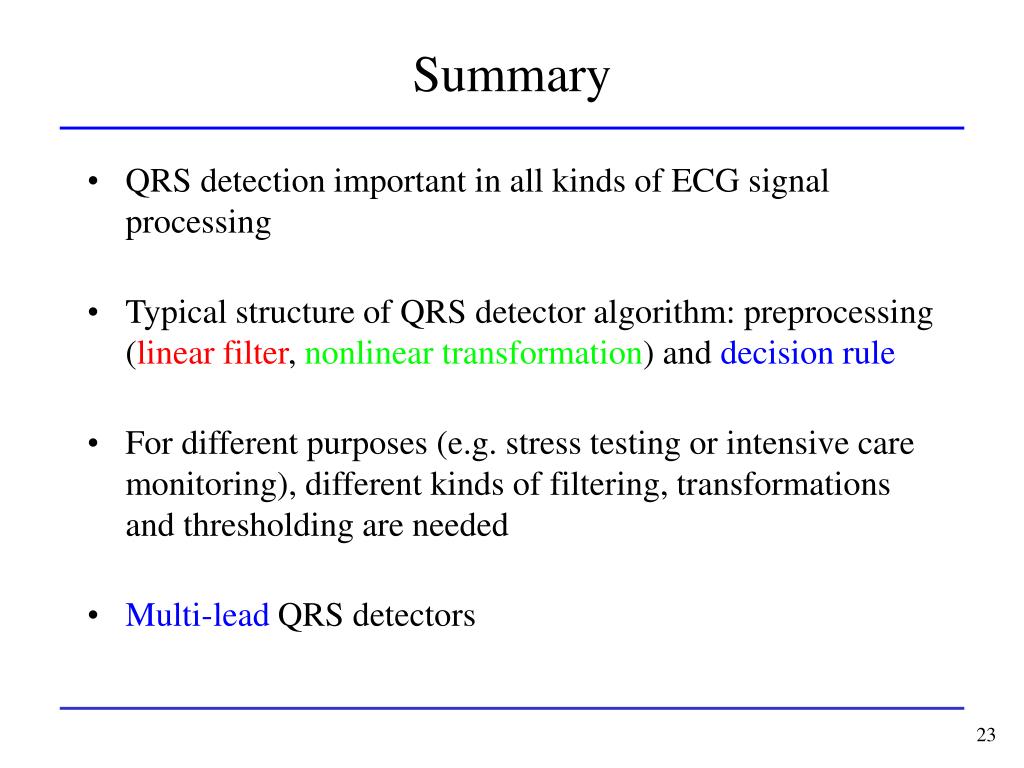 Summary

• QRS detection important in all kinds of ECG signal processing

• Typical structure of QRS detector algorithm: preprocessing (linear filter, nonlinear transformation) and decision rule

• For different purposes (e.g. stress testing or intensive care monitoring), different kinds of filtering, transformations and thresholding are needed

• Multi-lead QRS detectors

23